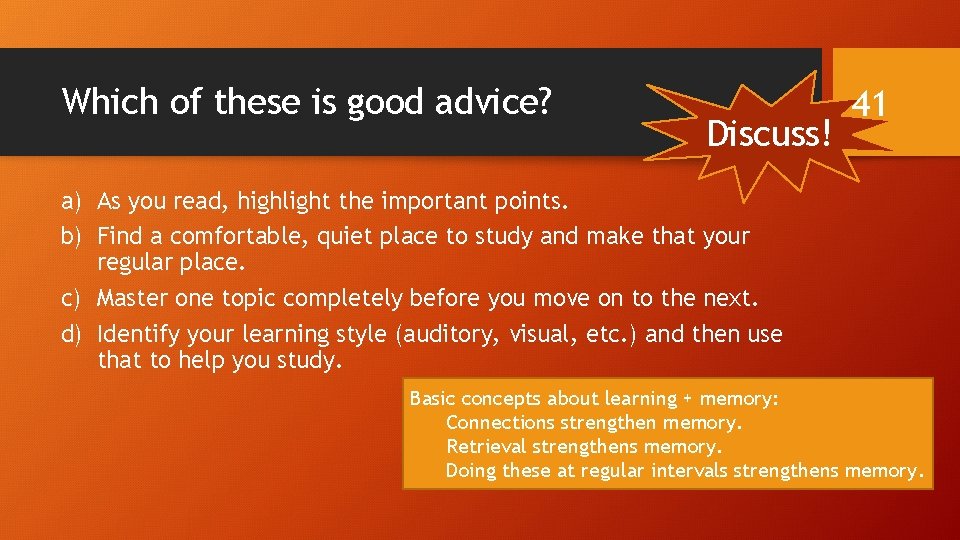 Which of these is good advice?

Discuss!

41

a) As you read, highlight the important points.
b) Find a comfortable, quiet place to study and make that your regular place.
c) Master one topic completely before you move on to the next.
d) Identify your learning style (auditory, visual, etc.) and then use that to help you study.

Basic concepts about learning + memory:
Connections strengthen memory.
Retrieval strengthens memory.
Doing these at regular intervals strengthens memory.